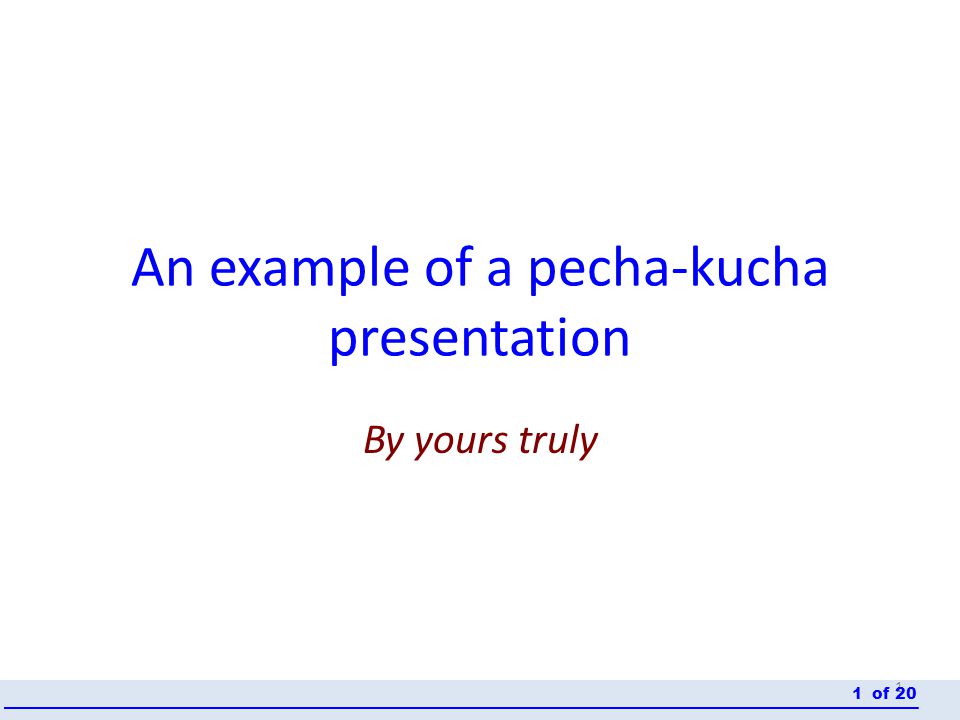 An example of a pecha-kucha presentation

By yours truly

1 of 20